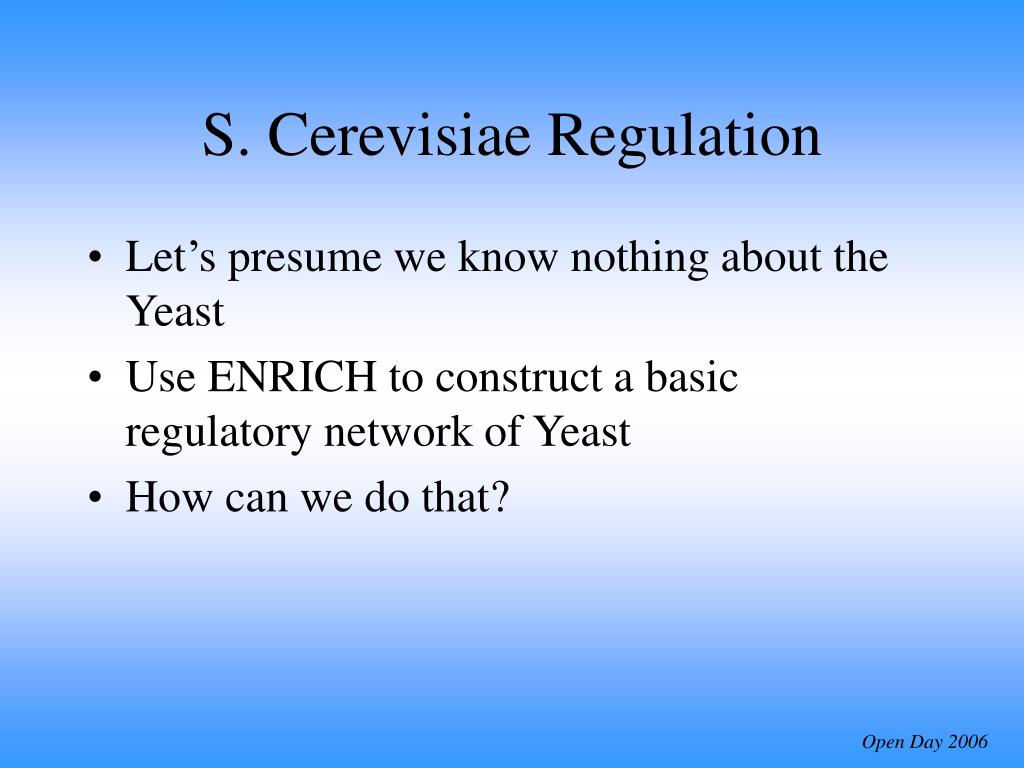 S. Cerevisiae Regulation

• Let’s presume we know nothing about the Yeast
• Use ENRICH to construct a basic regulatory network of Yeast
• How can we do that?

Open Day 2006